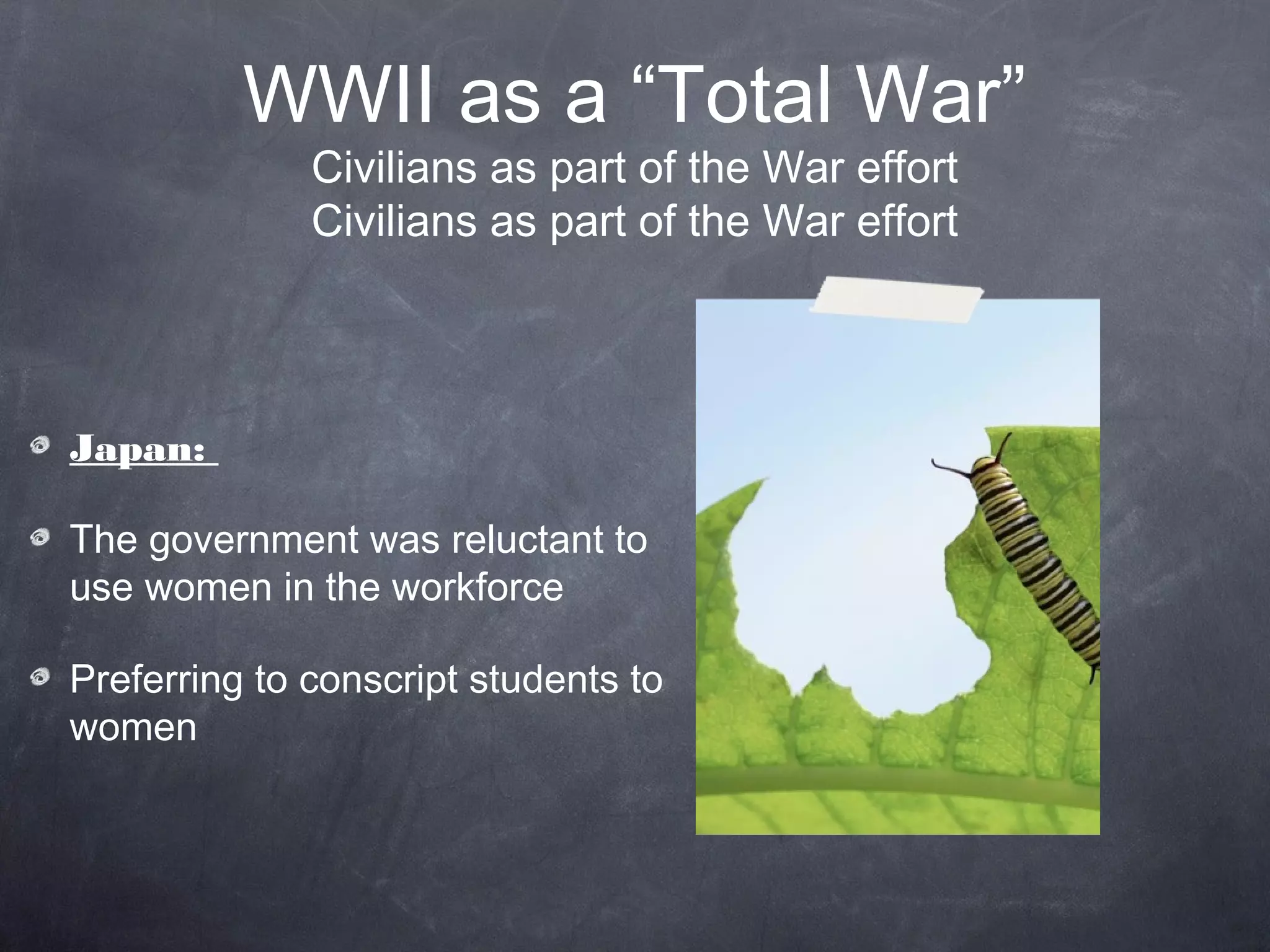 WWII as a “Total War”
Civilians as part of the War effort
Civilians as part of the War effort

Japan:

The government was reluctant to use women in the workforce

Preferring to conscript students to women